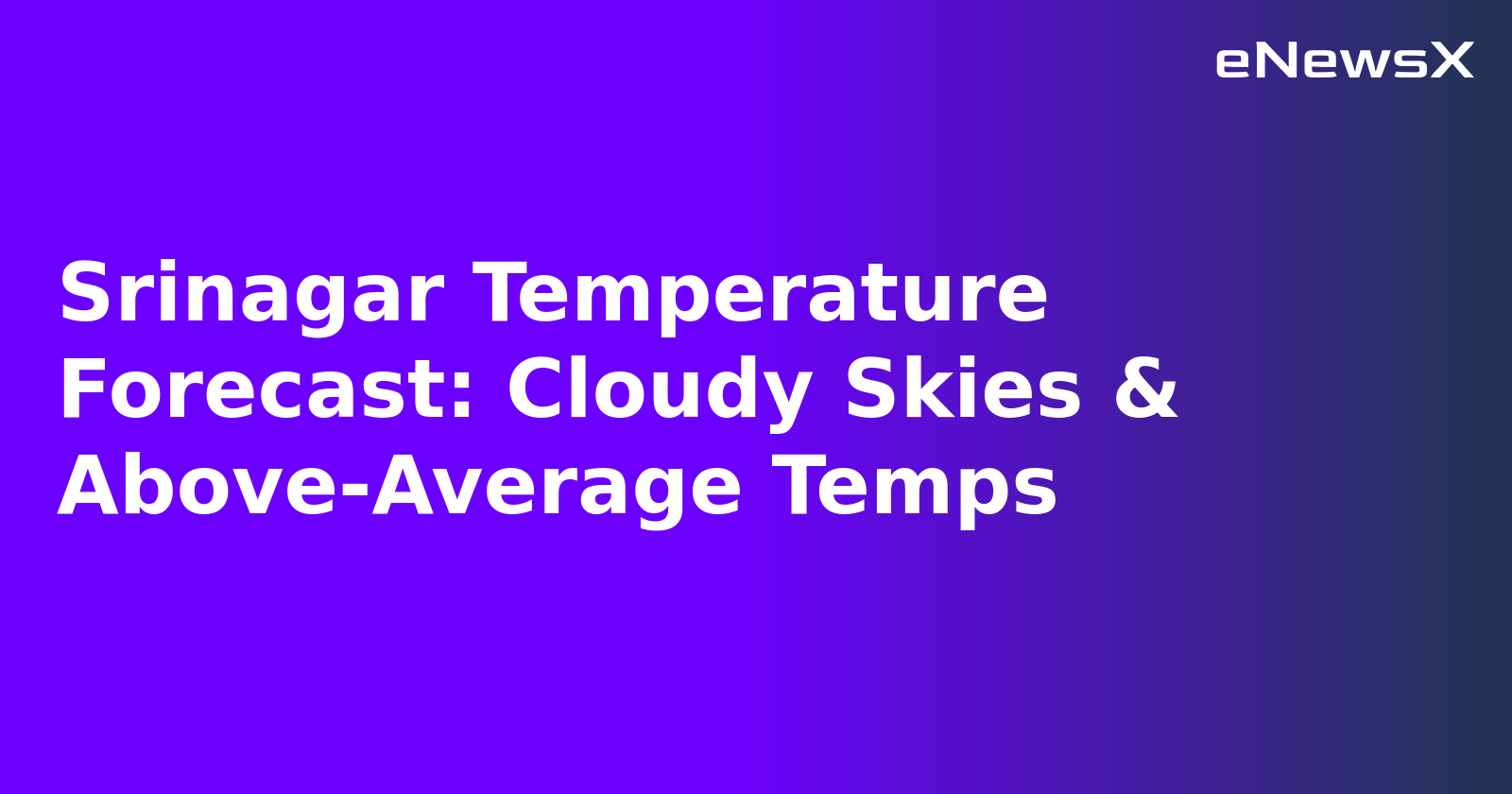 eNewsX

Srinagar Temperature Forecast: Cloudy Skies & Above-Average Temps